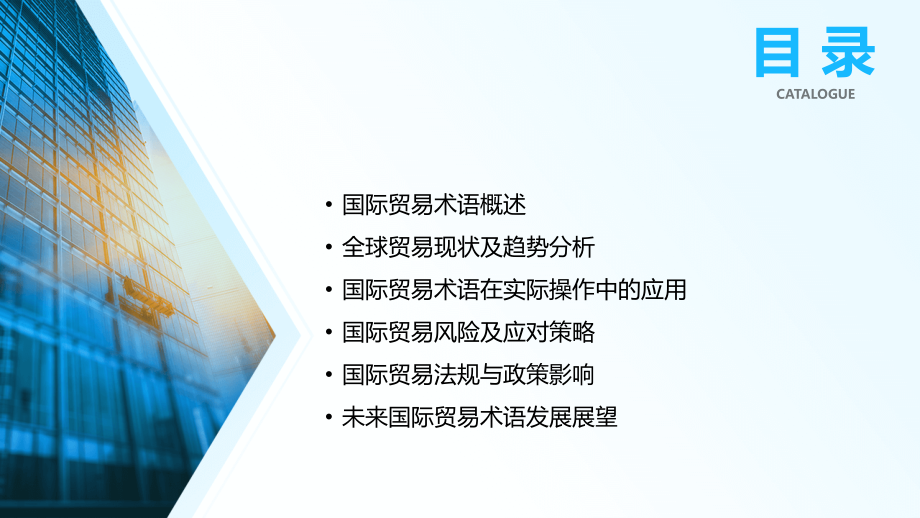 目录
CATALOGUE

• 国际贸易术语概述
• 全球贸易现状及趋势分析
• 国际贸易术语在实际操作中的应用
• 国际贸易风险及应对策略
• 国际贸易法规与政策影响
• 未来国际贸易术语发展展望